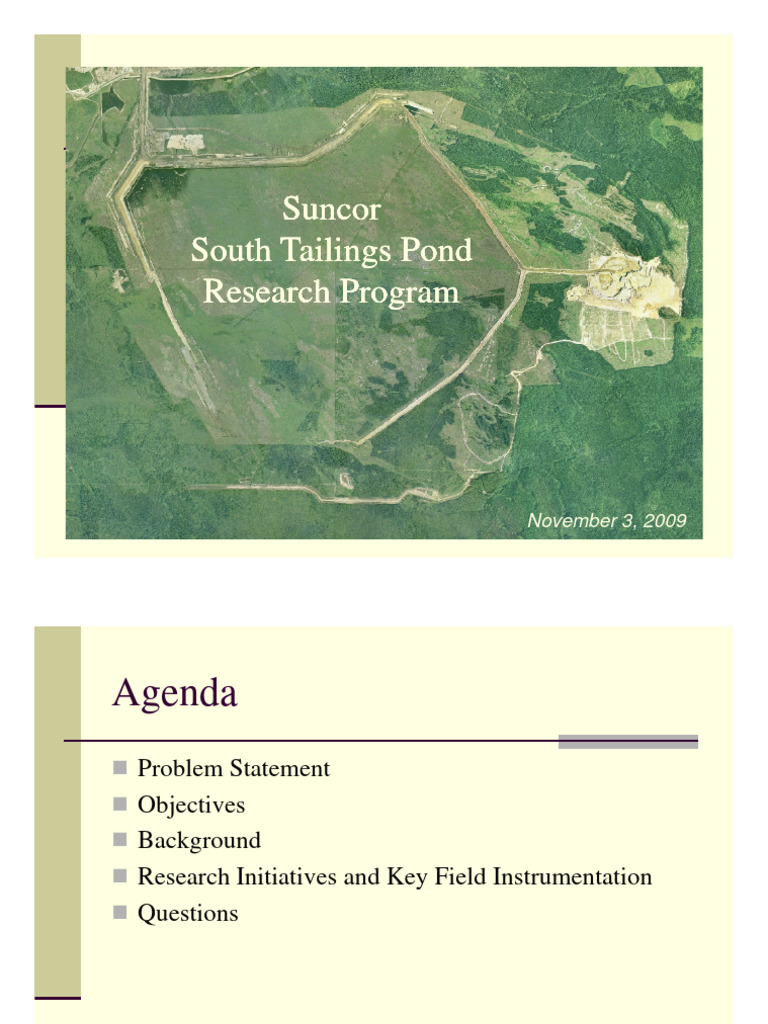 Suncor
South Tailings Pond
Research Program

November 3, 2009

Agenda

Problem Statement
Objectives
Background
Research Initiatives and Key Field Instrumentation
Questions